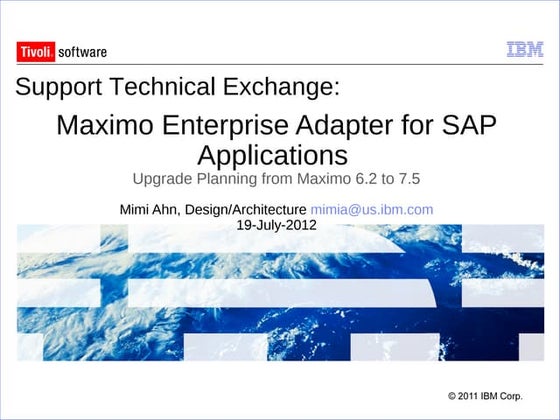 Tivoli. software

IBM

Support Technical Exchange:

Maximo Enterprise Adapter for SAP Applications

Upgrade Planning from Maximo 6.2 to 7.5

Mimi Ahn, Design/Architecture mimia@us.ibm.com
19-July-2012

© 2011 IBM Corp.